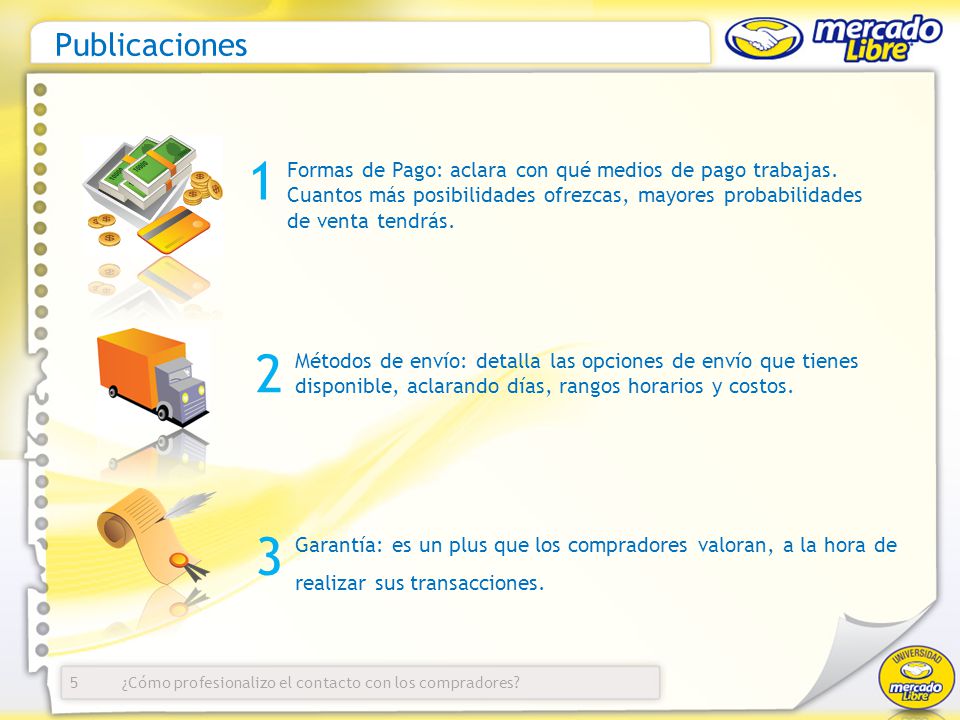 Publicaciones

mercado Libre

1 Formas de Pago: aclara con qué medios de pago trabajas. Cuantos más posibilidades ofrezcas, mayores probabilidades de venta tendrás.

2 Métodos de envío: detalla las opciones de envío que tienes disponible, aclarando días, rangos horarios y costos.

3 Garantía: es un plus que los compradores valoran, a la hora de realizar sus transacciones.

5 ¿Cómo profesionalizo el contacto con los compradores?

UNIVERSIDAD mercado Libre